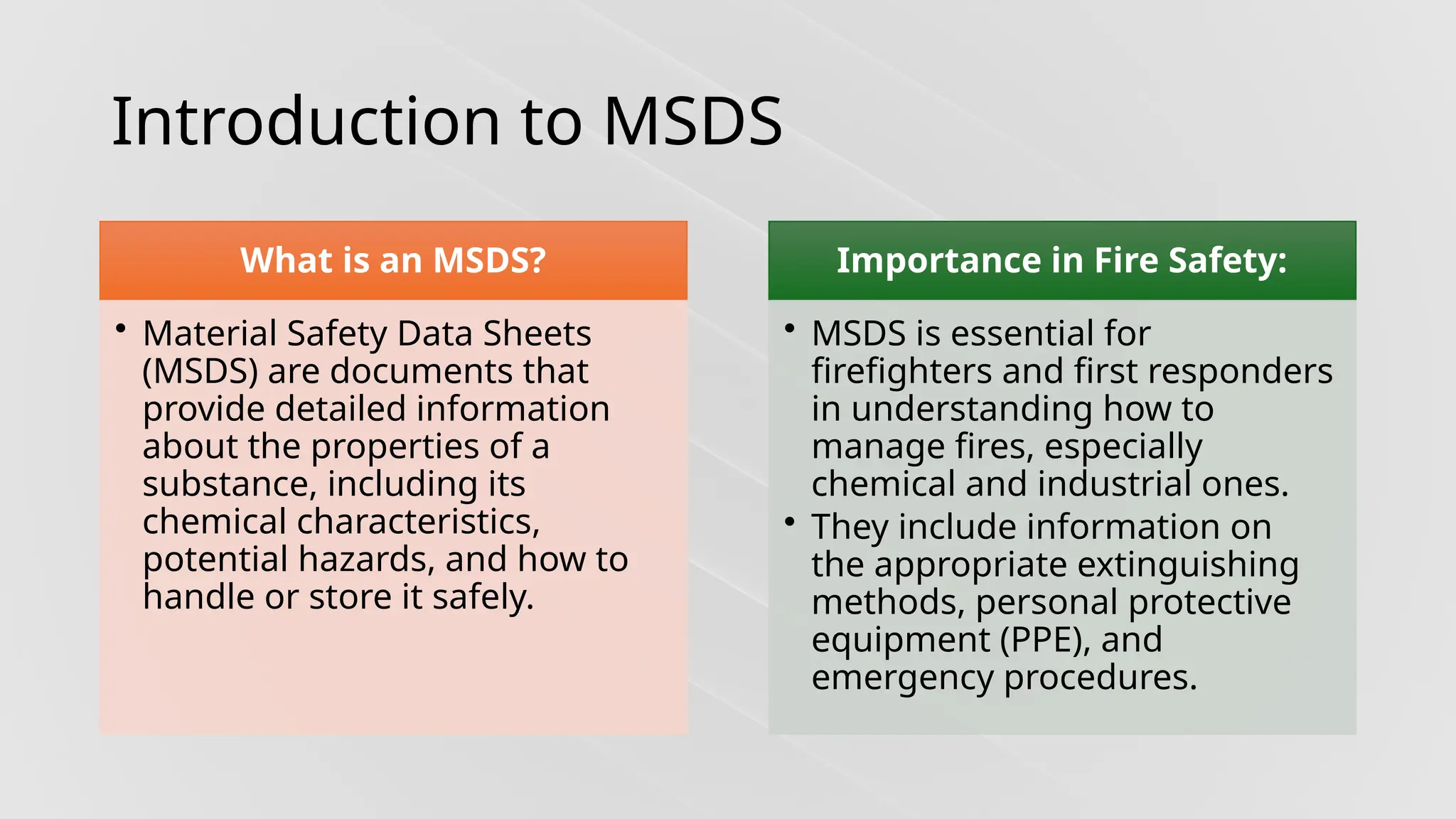 Introduction to MSDS

What is an MSDS?

• Material Safety Data Sheets (MSDS) are documents that provide detailed information about the properties of a substance, including its chemical characteristics, potential hazards, and how to handle or store it safely.

Importance in Fire Safety:

• MSDS is essential for firefighters and first responders in understanding how to manage fires, especially chemical and industrial ones.
• They include information on the appropriate extinguishing methods, personal protective equipment (PPE), and emergency procedures.